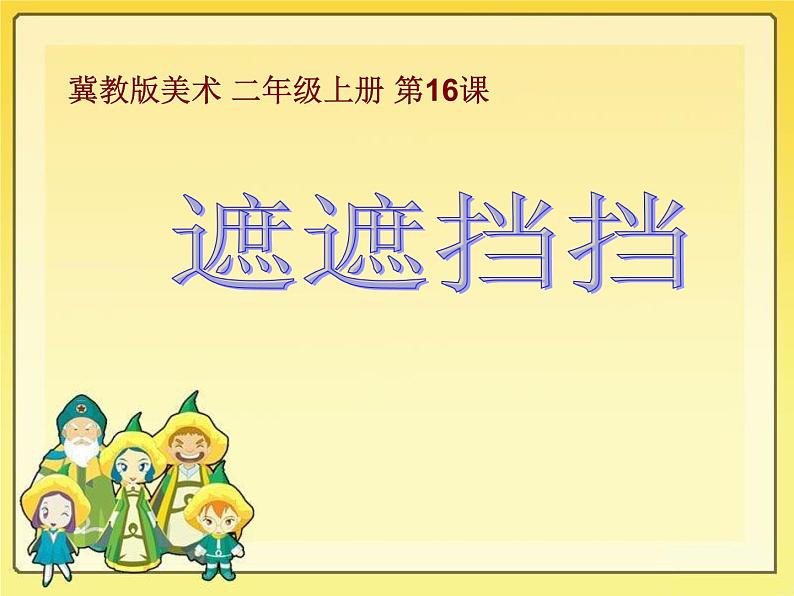 冀教版美术 二年级上册 第16课

遮遮挡挡